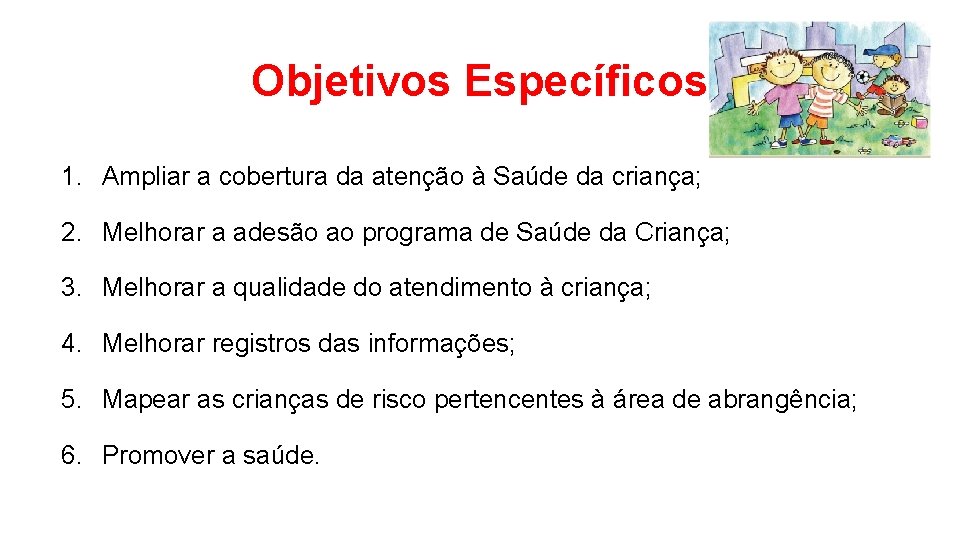 Objetivos Específicos

1. Ampliar a cobertura da atenção à Saúde da criança;

2. Melhorar a adesão ao programa de Saúde da Criança;

3. Melhorar a qualidade do atendimento à criança;

4. Melhorar registros das informações;

5. Mapear as crianças de risco pertencentes à área de abrangência;

6. Promover a saúde.